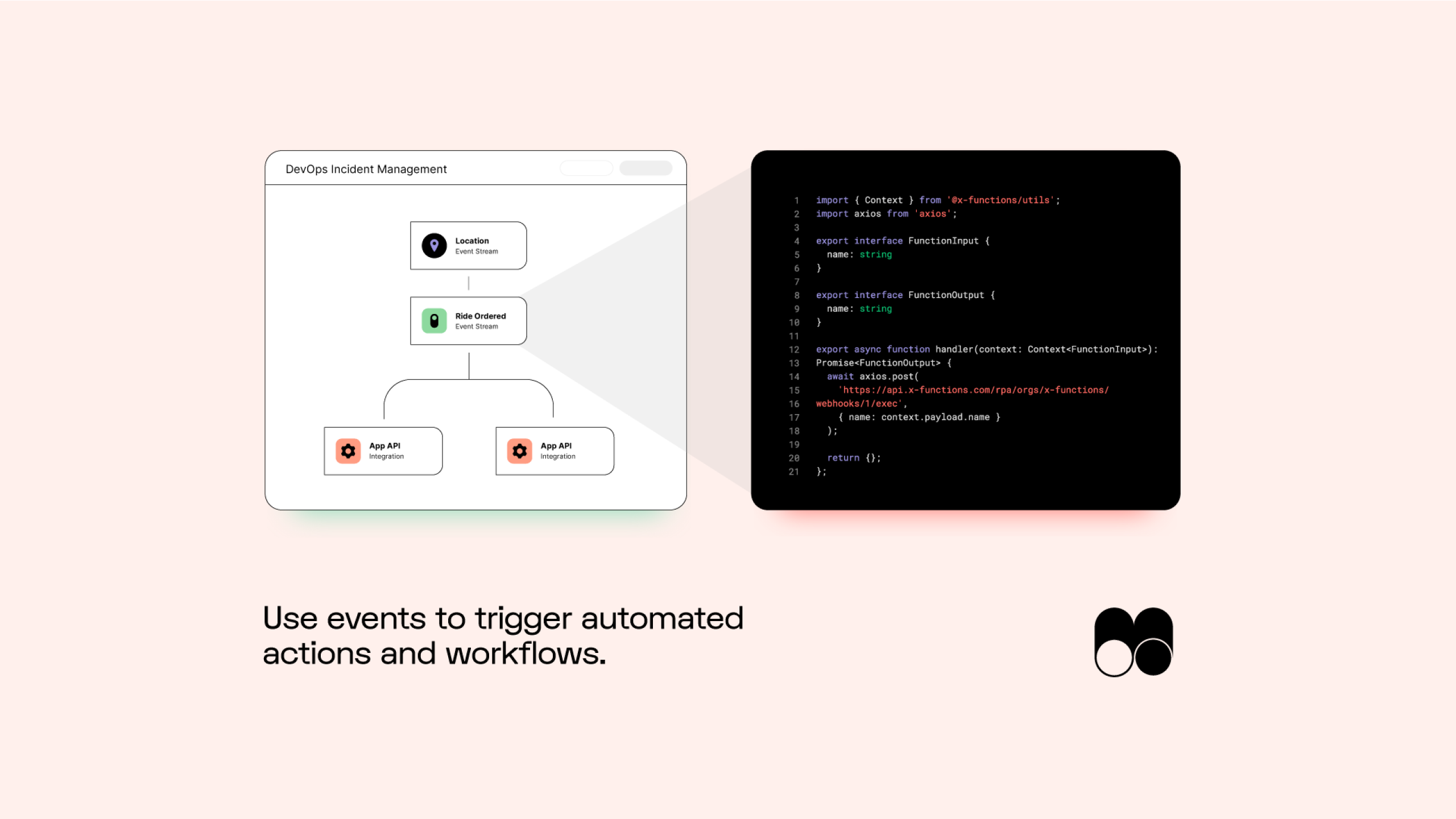 DevOps Incident Management

Location
Event Stream

Ride Ordered
Event Stream

App API
Integration

App API
Integration

1 import { Context } from '@x-functions/utils';
2 import axios from 'axios';
3
4 export interface FunctionInput {
5 name: string
6 }
7
8 export interface FunctionOutput {
9 name: string
10 }
11
12 export async function handler(context: Context<FunctionInput>):
13 Promise<FunctionOutput> {
14 await axios.post(
15 'https://api.x-functions.com/rpa/orgs/x-functions/
16 webhooks/1/exec',
17 { name: context.payload.name }
18 );
19
20 return {};
21 };

Use events to trigger automated actions and workflows.